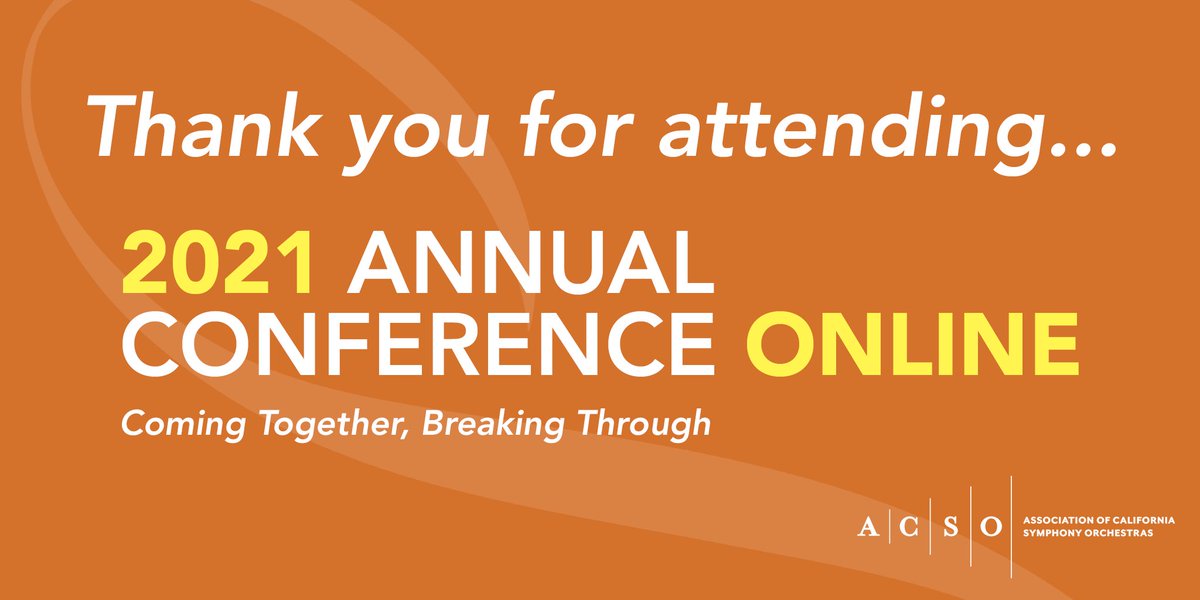 Thank you for attending...

2021 ANNUAL CONFERENCE ONLINE

Coming Together, Breaking Through

A C S O

ASSOCIATION OF CALIFORNIA SYMPHONY ORCHESTRAS